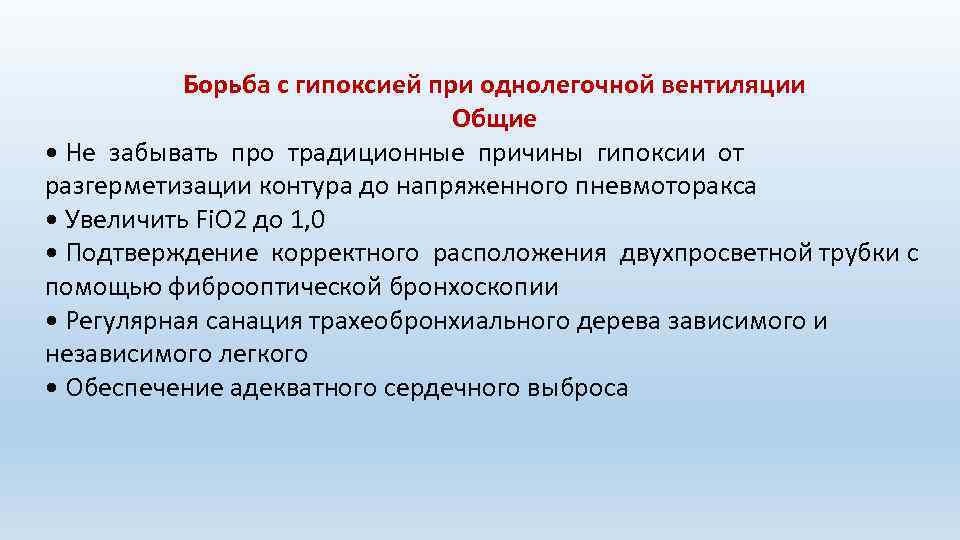 Борьба с гипоксией при однолегочной вентиляции
Общие

• Не забывать про традиционные причины гипоксии от разгерметизации контура до напряженного пневмоторакса
• Увеличить FiO2 до 1,0
• Подтверждение корректного расположения двухпросветной трубки с помощью фиброоптической бронхоскопии
• Регулярная санация трахеобронхиального дерева зависимого и независимого легкого
• Обеспечение адекватного сердечного выброса